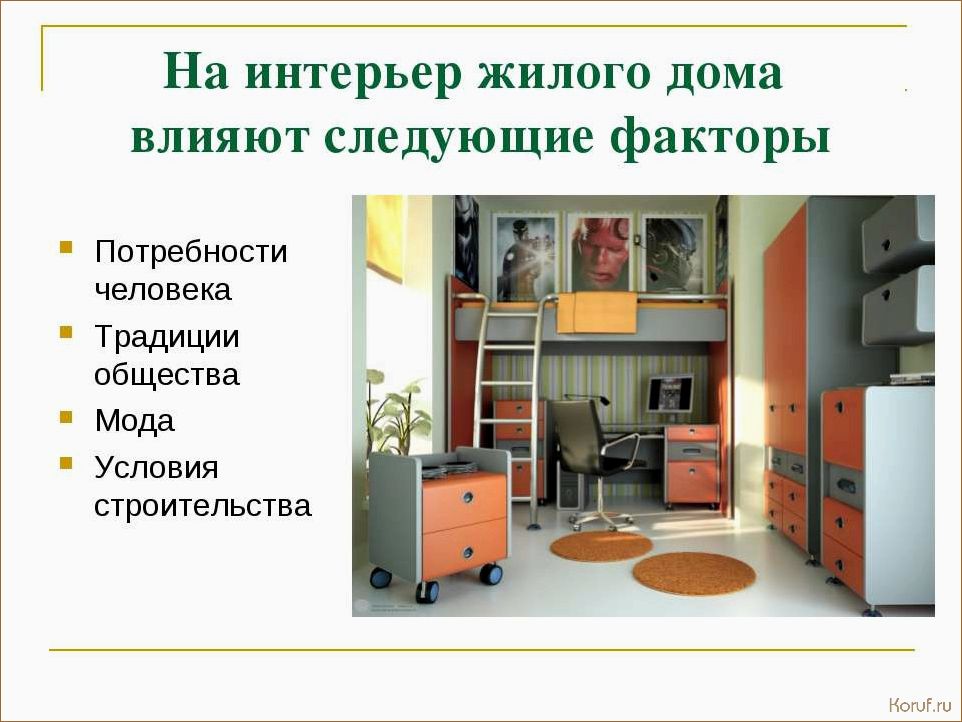 На интерьер жилого дома влияют следующие факторы

- Потребности человека
- Традиции общества
- Мода
- Условия строительства

Koruf.ru